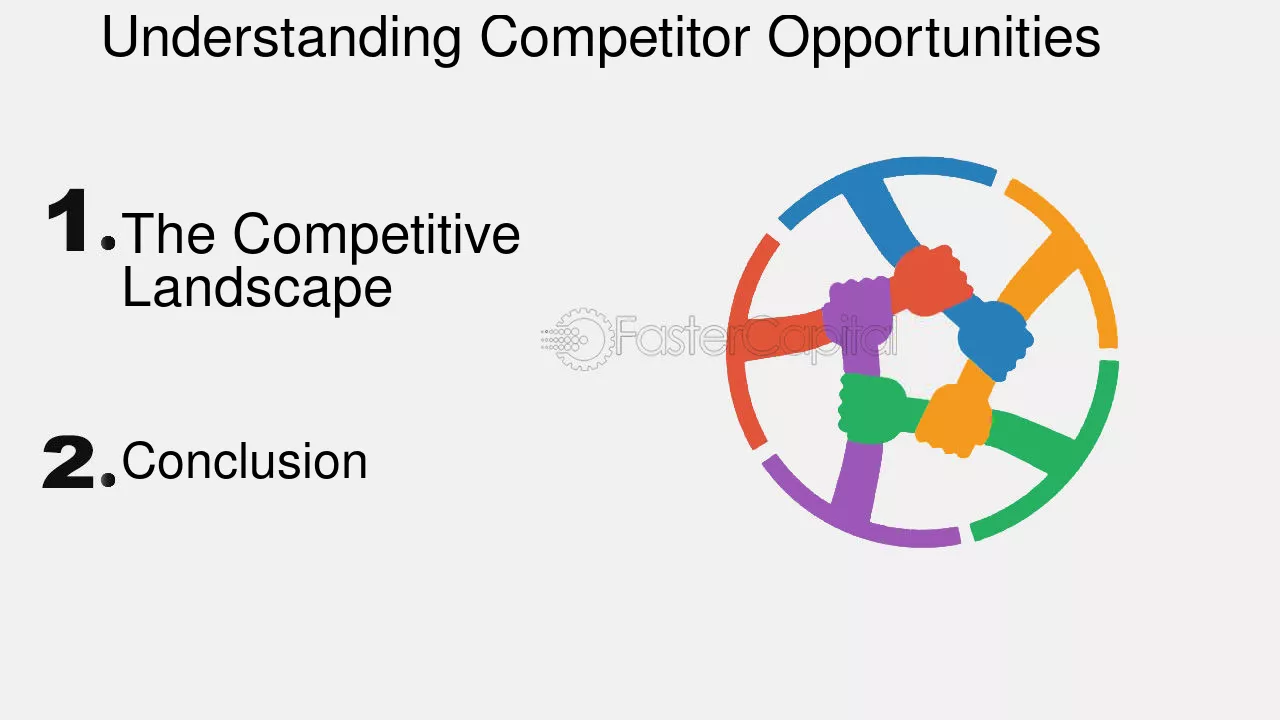 Understanding Competitor Opportunities

1. The Competitive Landscape

2. Conclusion

FasterCapital